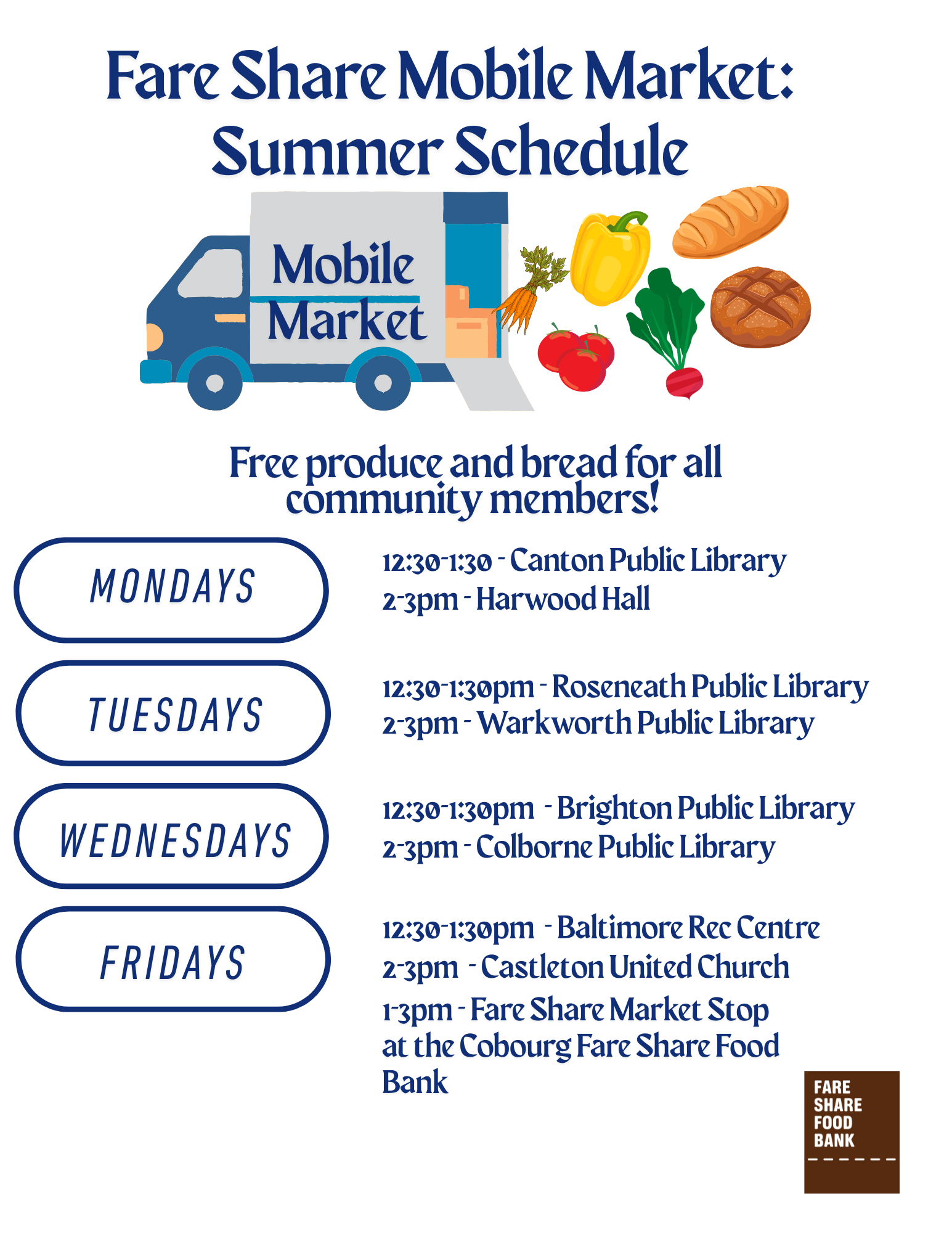 Fare Share Mobile Market:
Summer Schedule

Mobile
Market

Free produce and bread for all community members!

MONDAYS

12:30-1:30 - Canton Public Library
2-3pm - Harwood Hall

TUESDAYS

12:30-1:30pm - Roseneath Public Library
2-3pm - Warkworth Public Library

WEDNESDAYS

12:30-1:30pm - Brighton Public Library
2-3pm - Colborne Public Library

FRIDAYS

12:30-1:30pm - Baltimore Rec Centre
2-3pm - Castleton United Church
1-3pm - Fare Share Market Stop at the Cobourg Fare Share Food Bank

FARE
SHARE
FOOD
BANK